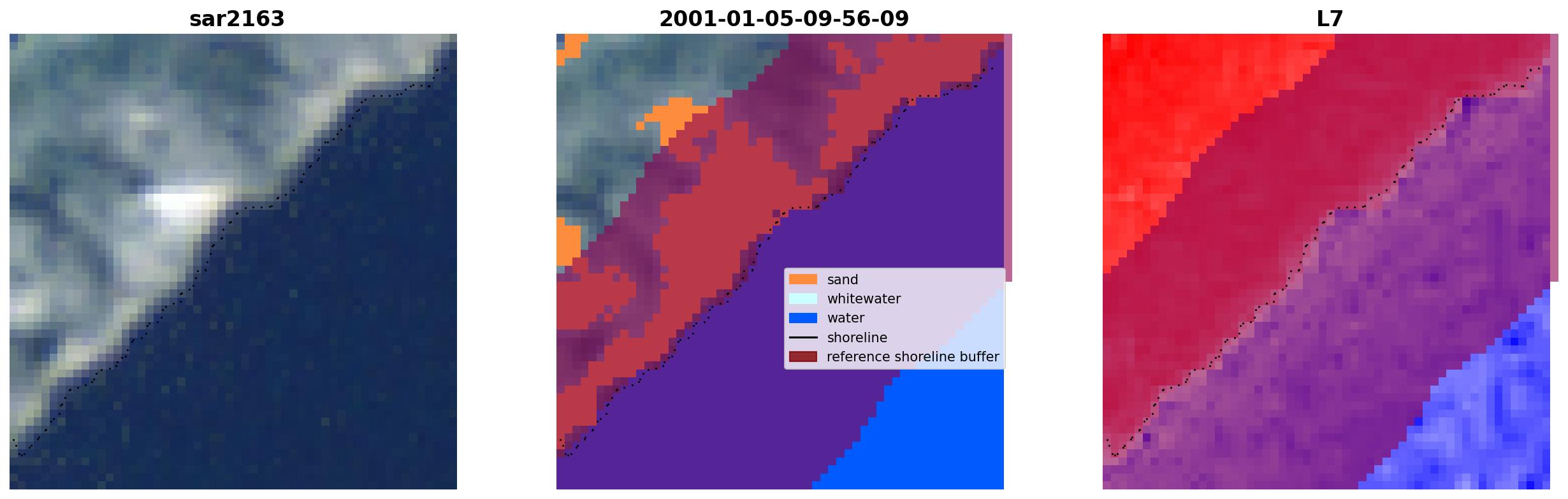 sar2163

2001-01-05-09-56-09

sand
whitewater
water
shoreline
reference shoreline buffer

L7